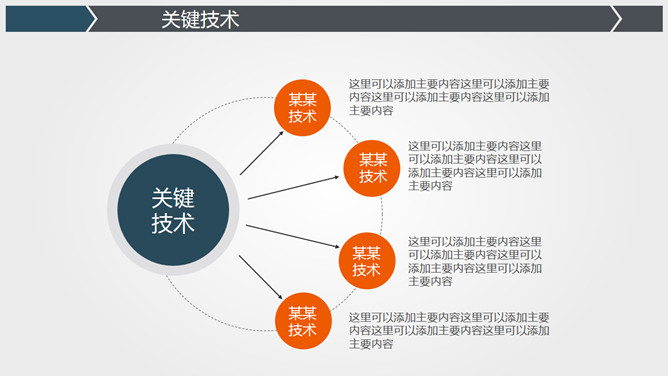 关键技术

关键技术

某某技术

这里可以添加主要内容这里可以添加主要内容这里可以添加主要内容这里可以添加主要内容

某某技术

这里可以添加主要内容这里可以添加主要内容这里可以添加主要内容这里可以添加主要内容

某某技术

这里可以添加主要内容这里可以添加主要内容这里可以添加主要内容这里可以添加主要内容

某某技术

这里可以添加主要内容这里可以添加主要内容这里可以添加主要内容这里可以添加主要内容